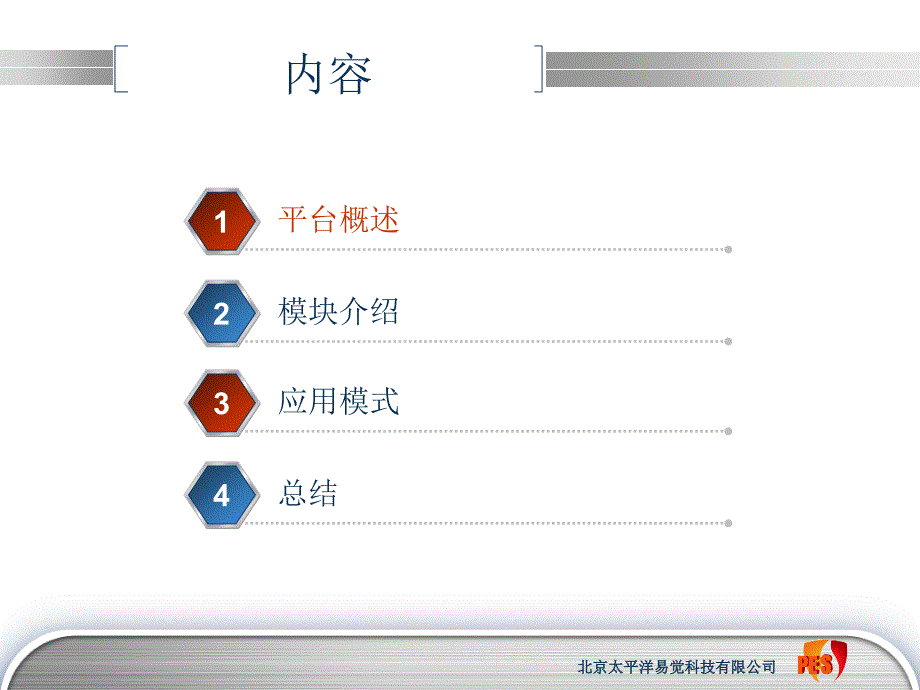 内容

1 平台概述

2 模块介绍

3 应用模式

4 总结

北京太平洋易觉科技有限公司 PES